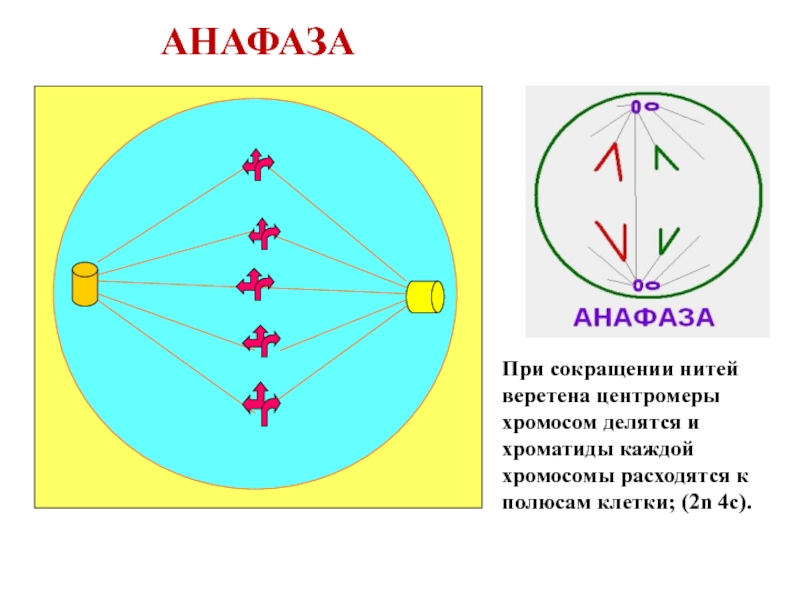 АНАФАЗА

АНАФАЗА

При сокращении нитей веретена центромеры хромосом делятся и хроматиды каждой хромосомы расходятся к полюсам клетки; (2n 4c).